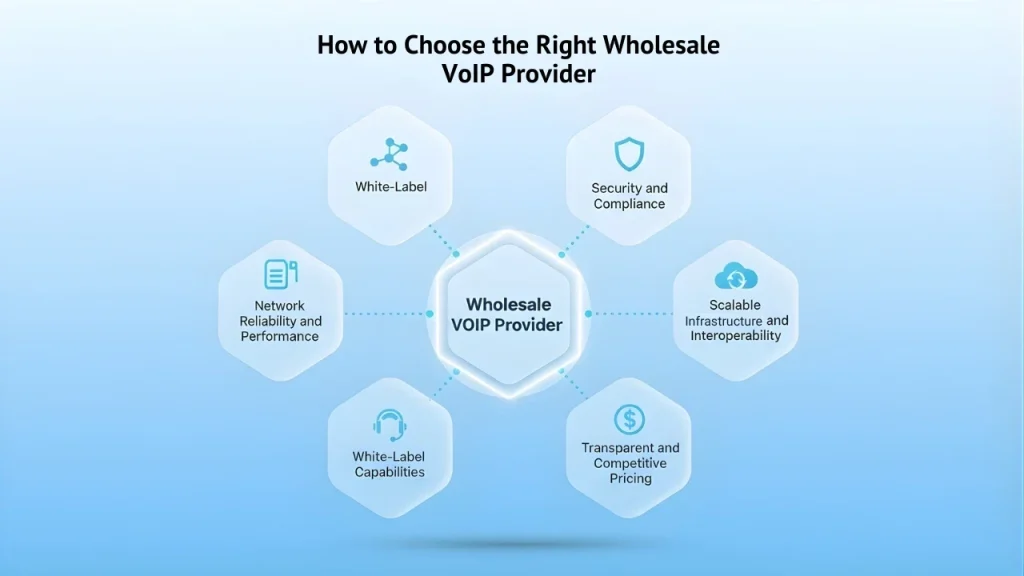 How to Choose the Right Wholesale VoIP Provider

White-Label

Security and Compliance

Network Reliability and Performance

Wholesale VOIP Provider

Scalable Infrastructure and Interoperability

White-Label Capabilities

Transparent and Competitive Pricing